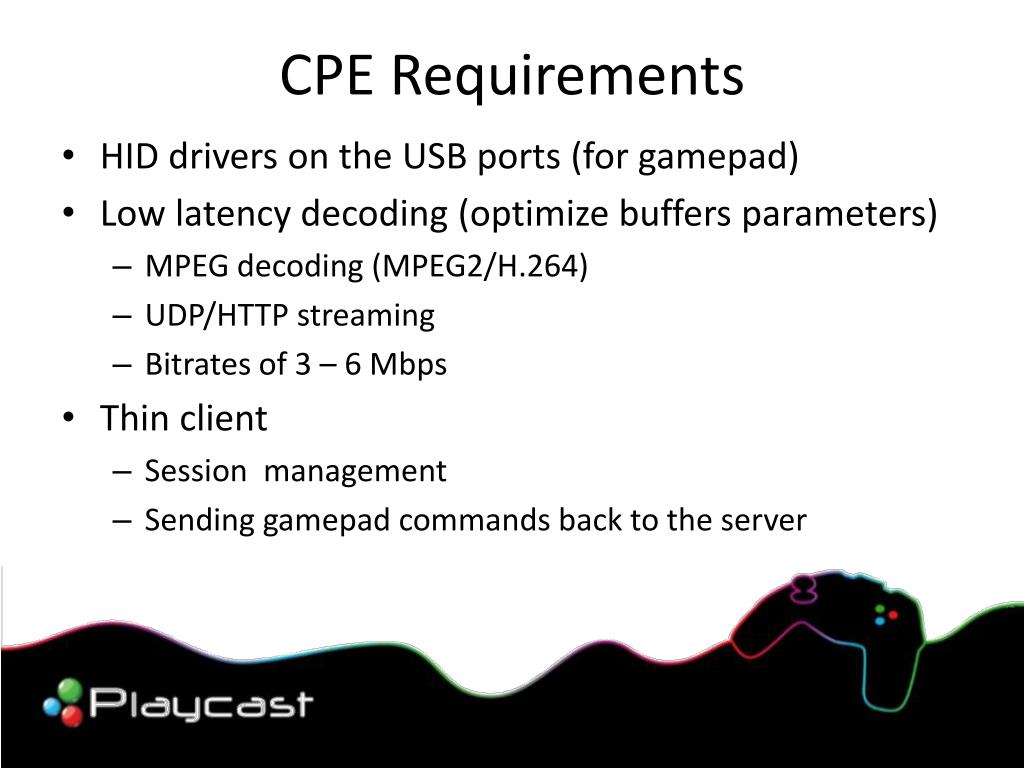 CPE Requirements

• HID drivers on the USB ports (for gamepad)
• Low latency decoding (optimize buffers parameters)
  – MPEG decoding (MPEG2/H.264)
  – UDP/HTTP streaming
  – Bitrates of 3 – 6 Mbps
• Thin client
  – Session management
  – Sending gamepad commands back to the server

Playcast